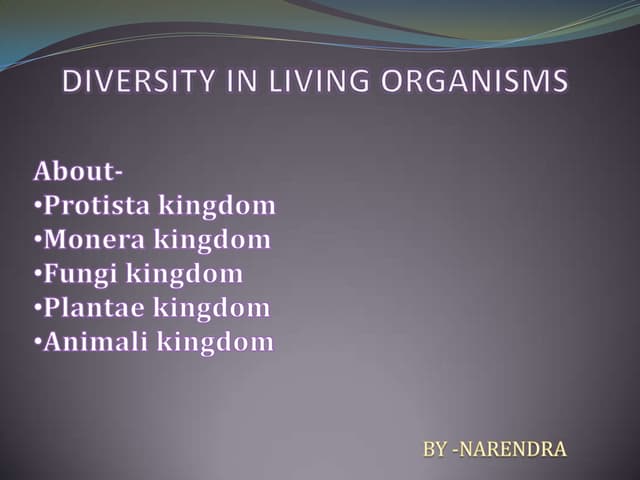 DIVERSITY IN LIVING ORGANISMS

About-
•Protista kingdom
•Monera kingdom
•Fungi kingdom
•Plantae kingdom
•Animali kingdom

BY -NARENDRA